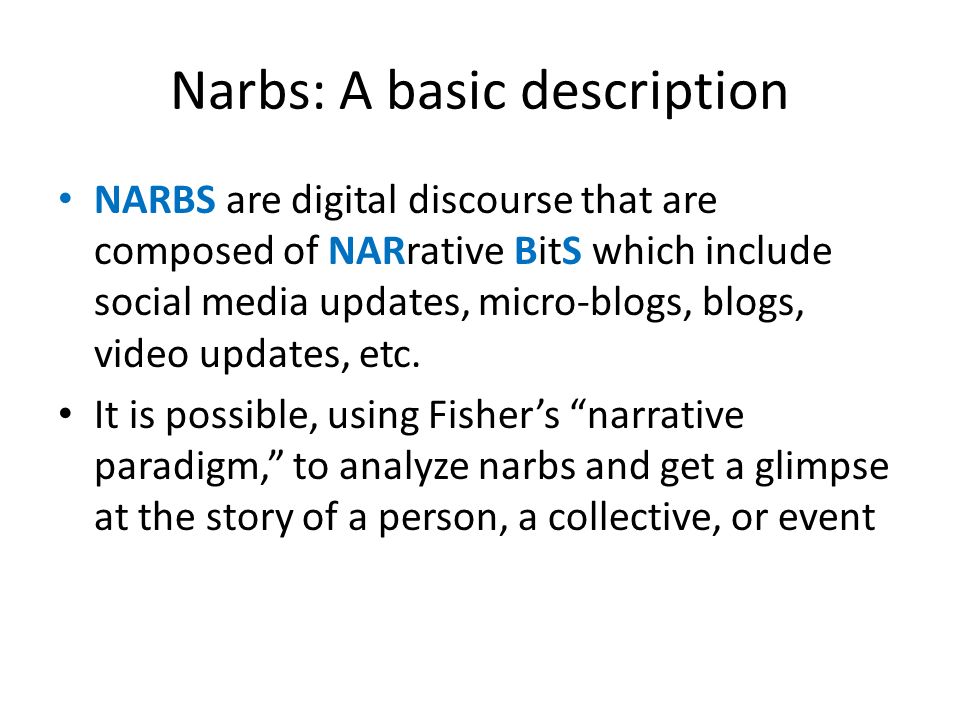 Narbs: A basic description

• NARBS are digital discourse that are composed of NARrative BitS which include social media updates, micro-blogs, blogs, video updates, etc.

• It is possible, using Fisher's "narrative paradigm," to analyze narbs and get a glimpse at the story of a person, a collective, or event